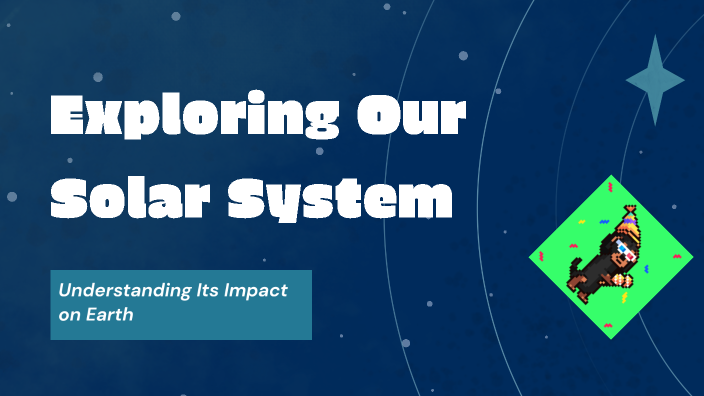 Exploring Our Solar System

Understanding Its Impact on Earth